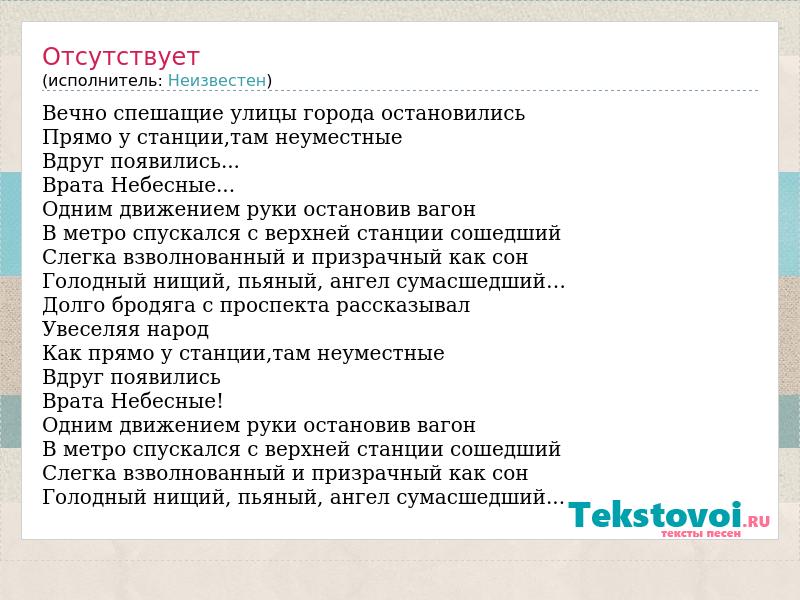 Отсутствует
(исполнитель: Неизвестен)

Вечно спешащие улицы города остановились
Прямо у станции,там неуместные
Вдруг появились...
Врата Небесные...
Одним движением руки остановив вагон
В метро спускался с верхней станции сошедший
Слегка взволнованный и призрачный как сон
Голодный нищий, пьяный, ангел сумасшедший...
Долго бродяга с проспекта рассказывал
Увеселяя народ
Как прямо у станции,там неуместные
Вдруг появились
Врата Небесные!
Одним движением руки остановив вагон
В метро спускался с верхней станции сошедший
Слегка взволнованный и призрачный как сон
Голодный нищий, пьяный, ангел сумасшедший...

Tekstovoi.RU
тексты песен